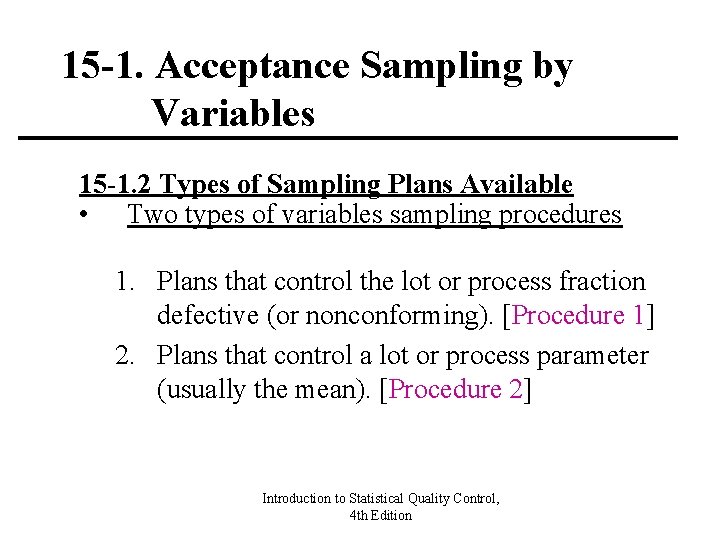 15-1. Acceptance Sampling by Variables

15-1.2 Types of Sampling Plans Available

• Two types of variables sampling procedures

1. Plans that control the lot or process fraction defective (or nonconforming). [Procedure 1]
2. Plans that control a lot or process parameter (usually the mean). [Procedure 2]

Introduction to Statistical Quality Control, 4th Edition